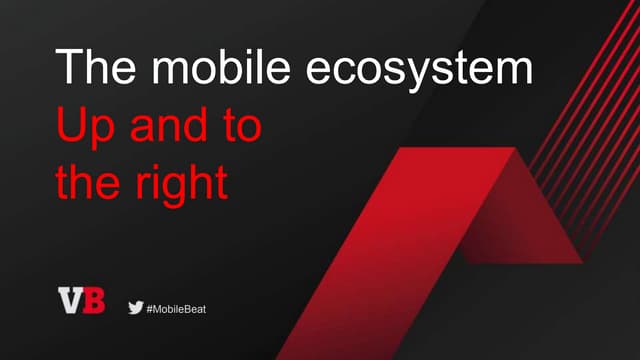 The mobile ecosystem
Up and to the right

VB

#MobileBeat